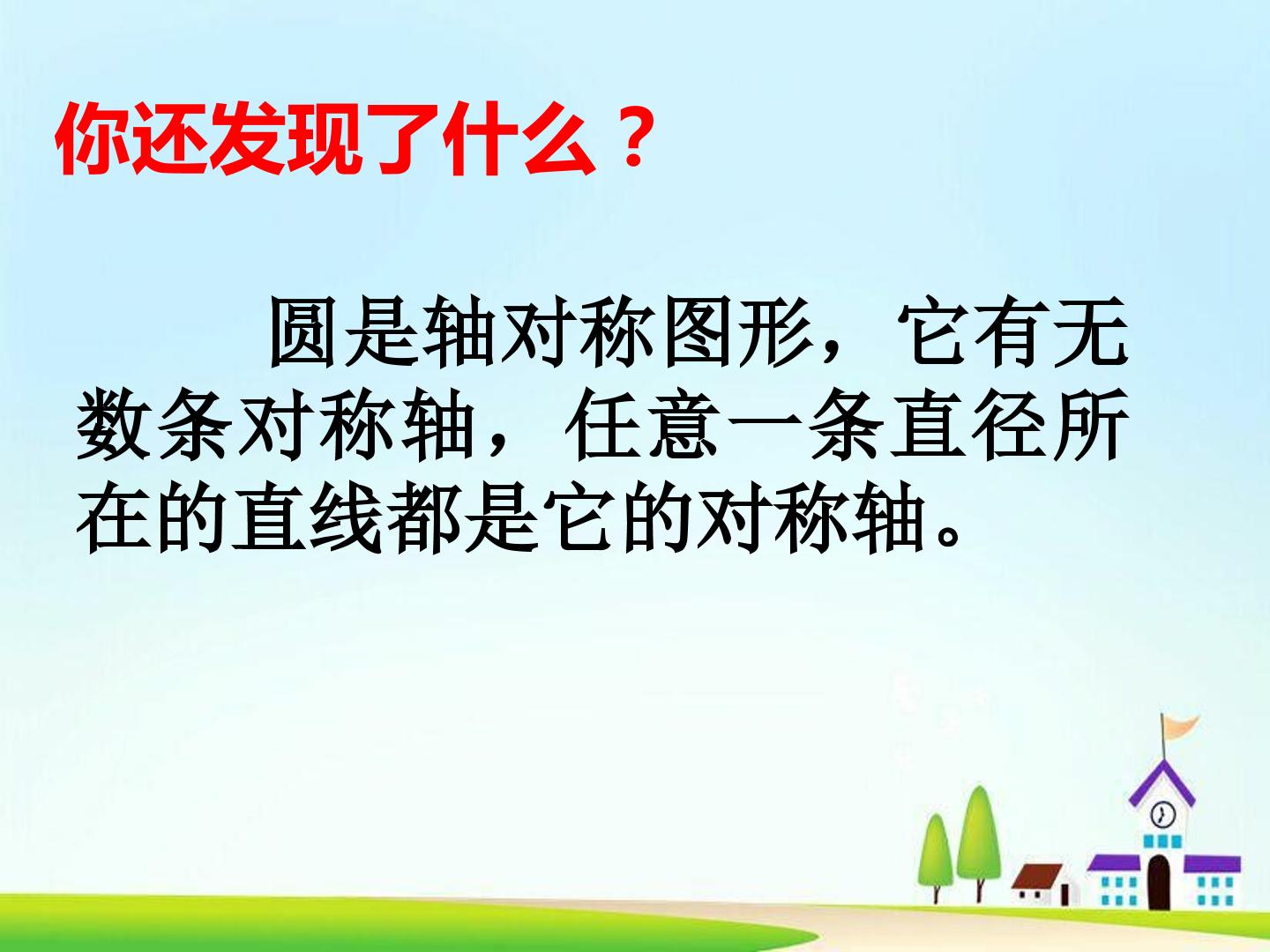 你还发现了什么？

圆是轴对称图形，它有无数条对称轴，任意一条直径所在的直线都是它的对称轴。